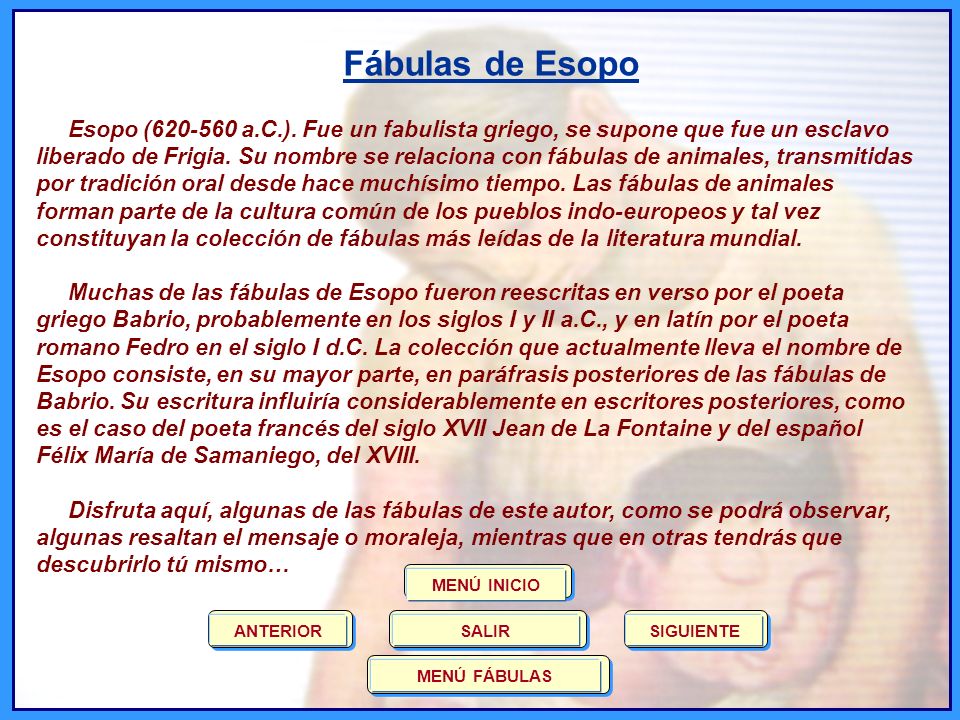 Fábulas de Esopo

Esopo (620-560 a.C.). Fue un fabulista griego, se supone que fue un esclavo liberado de Frigia. Su nombre se relaciona con fábulas de animales, transmitidas por tradición oral desde hace muchísimo tiempo. Las fábulas de animales forman parte de la cultura común de los pueblos indo-europeos y tal vez constituyan la colección de fábulas más leídas de la literatura mundial.

Muchas de las fábulas de Esopo fueron reescritas en verso por el poeta griego Babrio, probablemente en los siglos I y II a.C., y en latín por el poeta romano Fedro en el siglo I d.C. La colección que actualmente lleva el nombre de Esopo consiste, en su mayor parte, en paráfrasis posteriores de las fábulas de Babrio. Su escritura influiría considerablemente en escritores posteriores, como es el caso del poeta francés del siglo XVII Jean de La Fontaine y del español Félix María de Samaniego, del XVIII.

Disfruta aquí, algunas de las fábulas de este autor, como se podrá observar, algunas resaltan el mensaje o moraleja, mientras que en otras tendrás que descubrirlo tú mismo…

MENÚ INICIO

ANTERIOR

SALIR

SIGUIENTE

MENÚ FÁBULAS